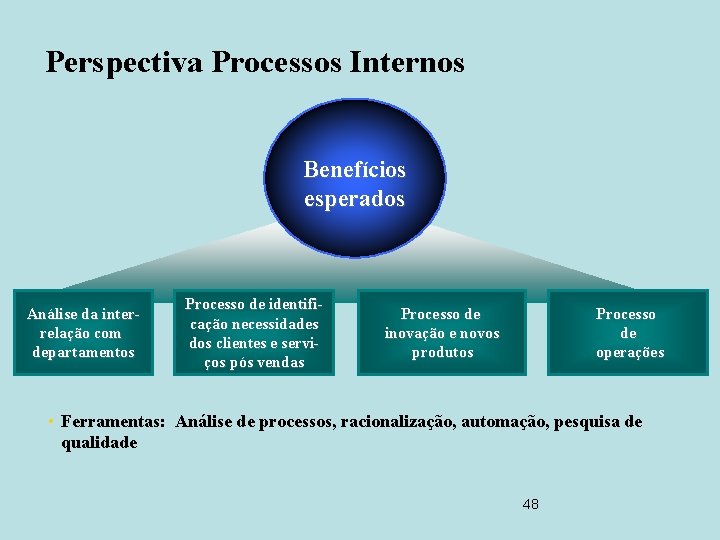 Perspectiva Processos Internos

Benefícios esperados

Análise da inter-relação com departamentos

Processo de identificação necessidades dos clientes e serviços pós vendas

Processo de inovação e novos produtos

Processo de operações

• Ferramentas: Análise de processos, racionalização, automação, pesquisa de qualidade

48